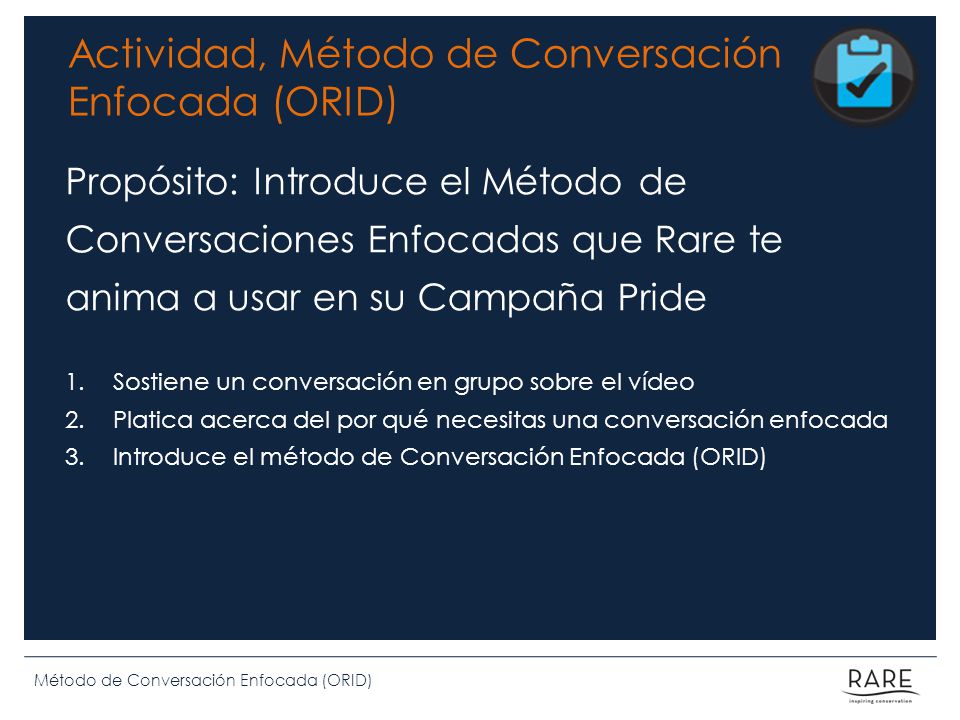 Actividad, Método de Conversación Enfocada (ORID)

Propósito: Introduce el Método de Conversaciones Enfocadas que Rare te anima a usar en su Campaña Pride

1. Sostiene un conversación en grupo sobre el vídeo
2. Platica acerca del por qué necesitas una conversación enfocada
3. Introduce el método de Conversación Enfocada (ORID)

Método de Conversación Enfocada (ORID)

RARE
inspiring conservation